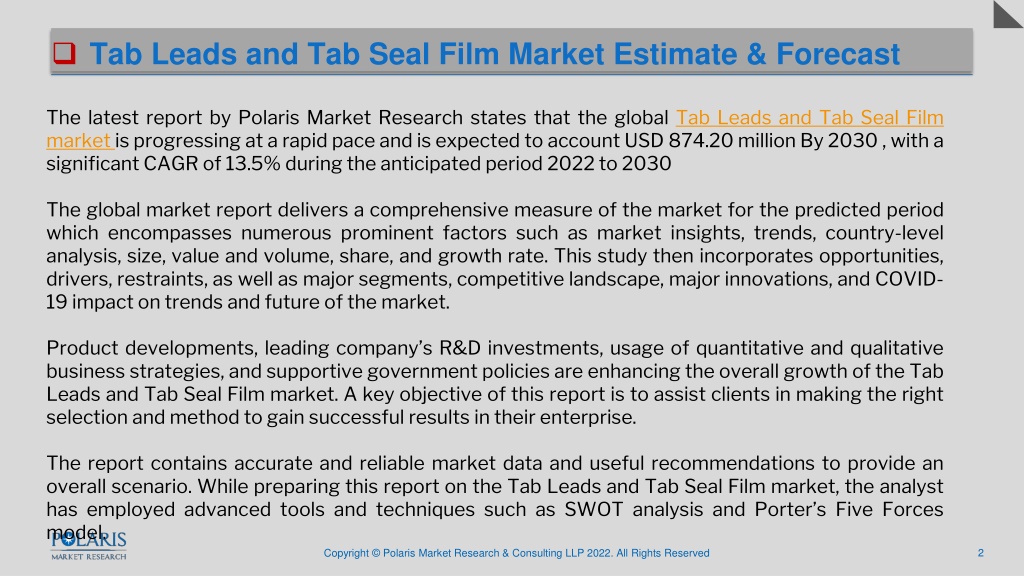 Tab Leads and Tab Seal Film Market Estimate & Forecast

The latest report by Polaris Market Research states that the global Tab Leads and Tab Seal Film market is progressing at a rapid pace and is expected to account USD 874.20 million By 2030 , with a significant CAGR of 13.5% during the anticipated period 2022 to 2030

The global market report delivers a comprehensive measure of the market for the predicted period which encompasses numerous prominent factors such as market insights, trends, country-level analysis, size, value and volume, share, and growth rate. This study then incorporates opportunities, drivers, restraints, as well as major segments, competitive landscape, major innovations, and COVID-19 impact on trends and future of the market.

Product developments, leading company's R&D investments, usage of quantitative and qualitative business strategies, and supportive government policies are enhancing the overall growth of the Tab Leads and Tab Seal Film market. A key objective of this report is to assist clients in making the right selection and method to gain successful results in their enterprise.

The report contains accurate and reliable market data and useful recommendations to provide an overall scenario. While preparing this report on the Tab Leads and Tab Seal Film market, the analyst has employed advanced tools and techniques such as SWOT analysis and Porter's Five Forces model.

POLARIS
MARKET RESEARCH

Copyright © Polaris Market Research & Consulting LLP 2022. All Rights Reserved

2